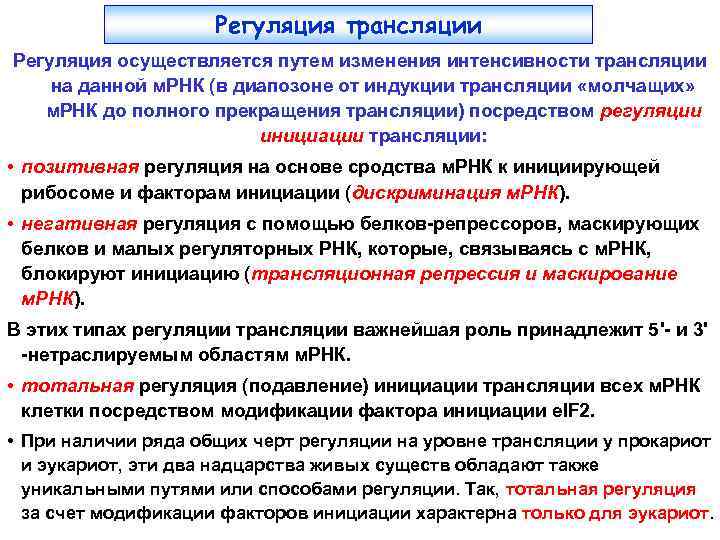 Регуляция трансляции

Регуляция осуществляется путем изменения интенсивности трансляции на данной мРНК (в диапозоне от индукции трансляции «молчащих» мРНК до полного прекращения трансляции) посредством регуляции инициации трансляции:

• позитивная регуляция на основе сродства мРНК к инициирующей рибосоме и факторам инициации (дискриминация мРНК).

• негативная регуляция с помощью белков-репрессоров, маскирующих белков и малых регуляторных РНК, которые, связываясь с мРНК, блокируют инициацию (трансляционная репрессия и маскирование мРНК).

В этих типах регуляции трансляции важнейшая роль принадлежит 5'- и 3' -нетраслируемым областям мРНК.

• тотальная регуляция (подавление) инициации трансляции всех мРНК клетки посредством модификации фактора инициации eIF2.

• При наличии ряда общих черт регуляции на уровне трансляции у прокариот и эукариот, эти два надцарства живых существ обладают также уникальными путями или способами регуляции. Так, тотальная регуляция за счет модификации факторов инициации характерна только для эукариот.